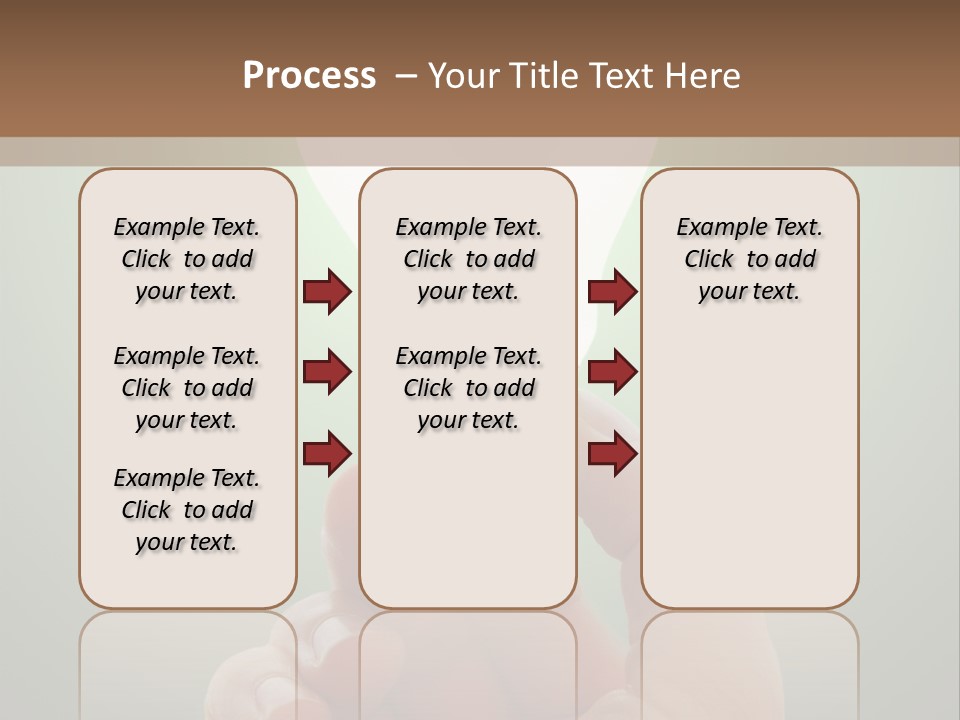 Process – Your Title Text Here

Example Text. Click to add your text.

Example Text. Click to add your text.

Example Text. Click to add your text.

Example Text. Click to add your text.

Example Text. Click to add your text.

Example Text. Click to add your text.